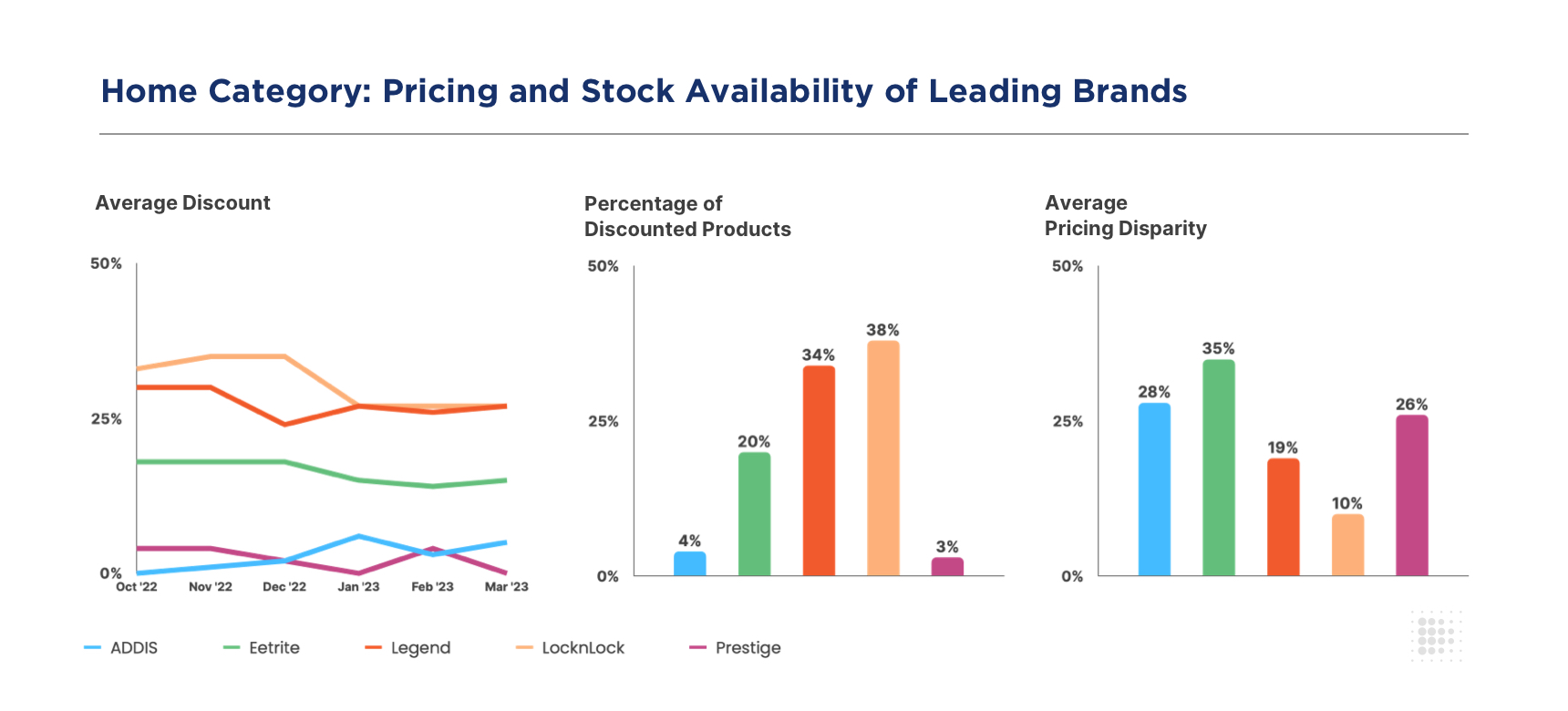 Home Category: Pricing and Stock Availability of Leading Brands

Average Discount

50%
25%
0%
Oct '22 Nov '22 Dec '22 Jan '23 Feb '23 Mar '23

Percentage of Discounted Products

50%
25%
0%
4%
20%
34%
38%
3%

Average Pricing Disparity

50%
25%
0%
28%
35%
19%
10%
26%

ADDIS Eetrite Legend LocknLock Prestige